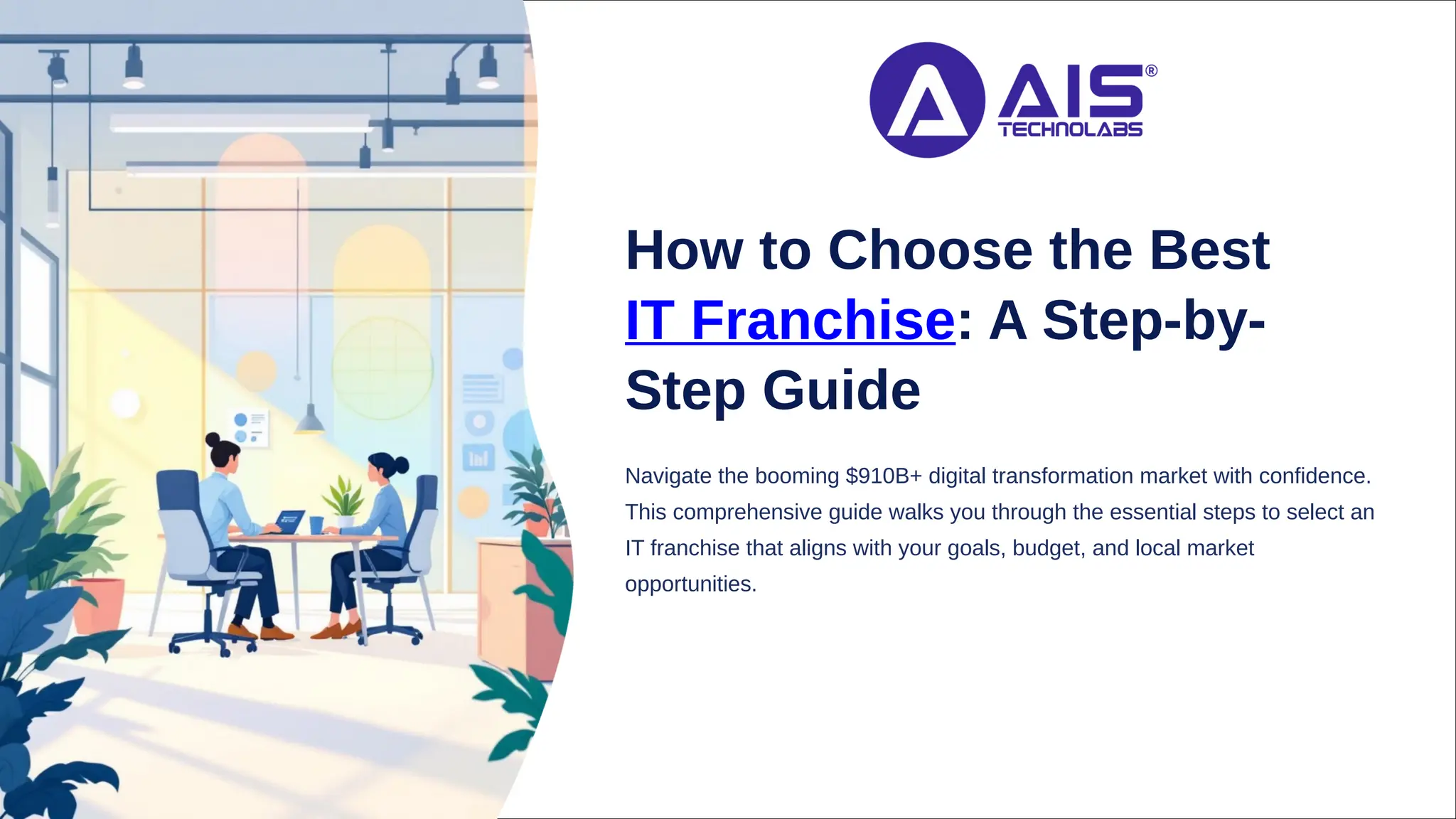 AIS®
TECHNOLABS

How to Choose the Best IT Franchise: A Step-by-Step Guide

Navigate the booming \$910B+ digital transformation market with confidence. This comprehensive guide walks you through the essential steps to select an IT franchise that aligns with your goals, budget, and local market opportunities.